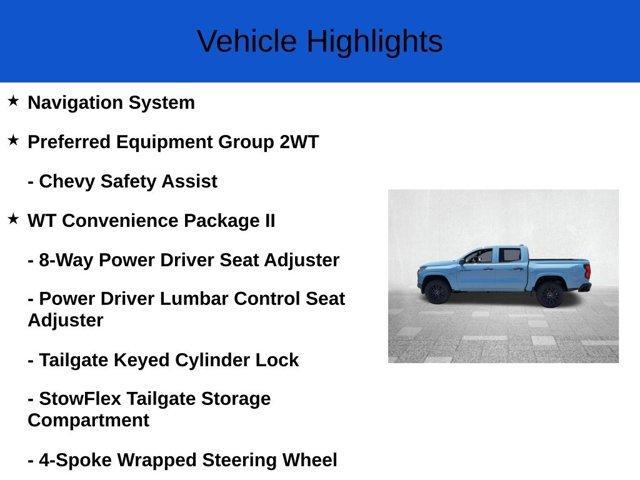 Vehicle Highlights

★ Navigation System

★ Preferred Equipment Group 2WT

- Chevy Safety Assist

★ WT Convenience Package II

- 8-Way Power Driver Seat Adjuster

- Power Driver Lumbar Control Seat Adjuster

- Tailgate Keyed Cylinder Lock

- StowFlex Tailgate Storage Compartment

- 4-Spoke Wrapped Steering Wheel